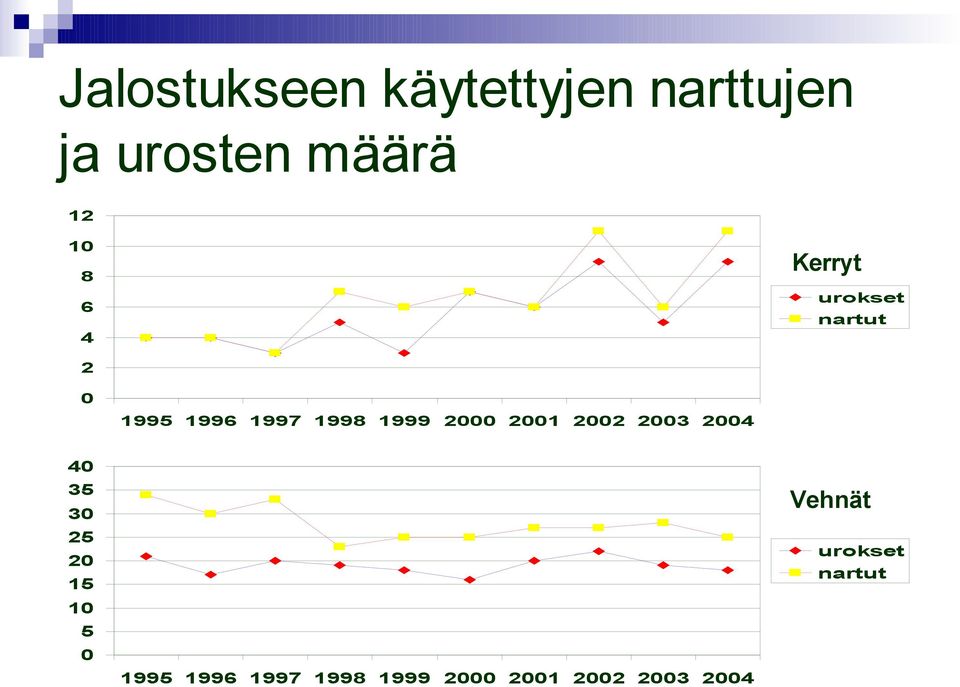 Jalostukseen käytettyjen narttujen ja urosten määrä

12
10
8
6
4
2
0

1995 1996 1997 1998 1999 2000 2001 2002 2003 2004

Kerryt

urokset
nartut

40
35
30
25
20
15
10
5
0

1995 1996 1997 1998 1999 2000 2001 2002 2003 2004

Vehnät

urokset
nartut